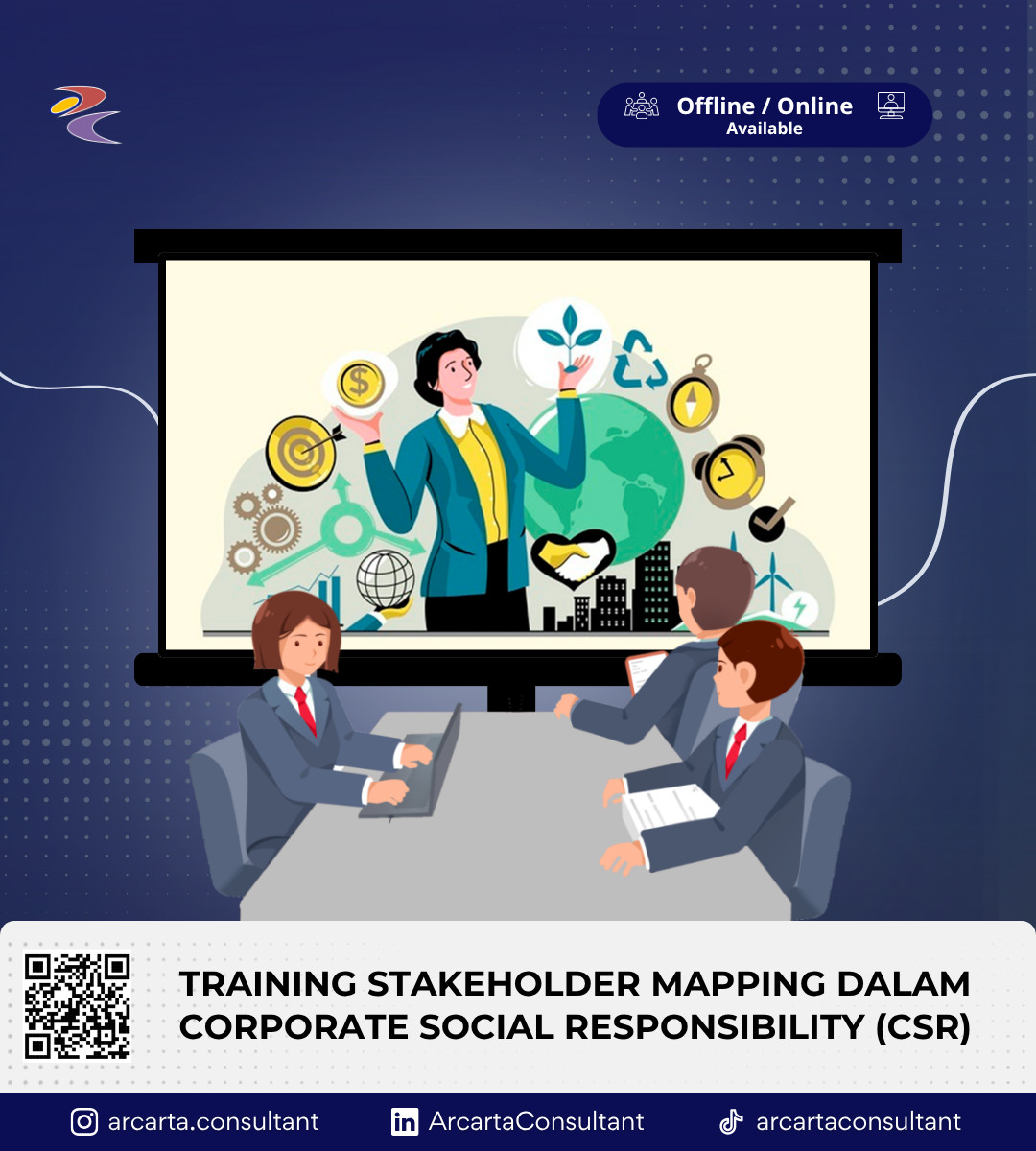 Offline / Online
Available

TRAINING STAKEHOLDER MAPPING DALAM CORPORATE SOCIAL RESPONSIBILITY (CSR)

arcarta.consultant ArcartaConsultant arcartaconsultant